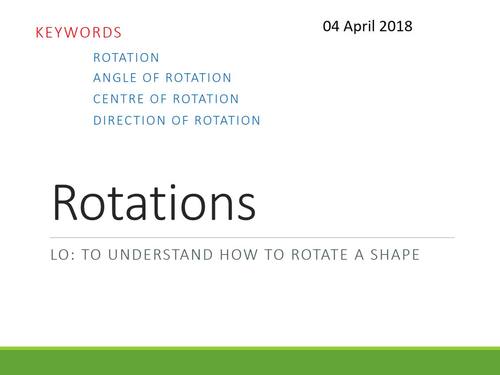 KEYWORDS

04 April 2018

ROTATION
ANGLE OF ROTATION
CENTRE OF ROTATION
DIRECTION OF ROTATION

Rotations

LO: TO UNDERSTAND HOW TO ROTATE A SHAPE